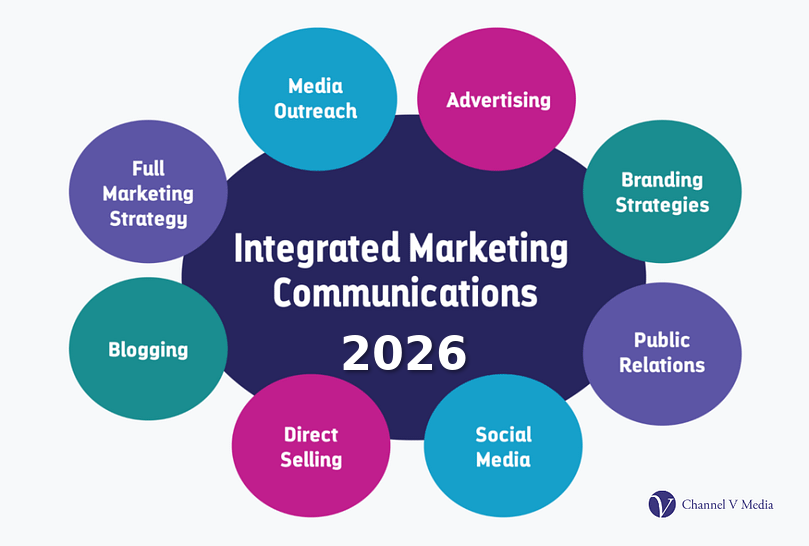 Integrated Marketing Communications
2026

Media Outreach

Advertising

Branding Strategies

Public Relations

Social Media

Direct Selling

Blogging

Full Marketing Strategy

Channel V Media